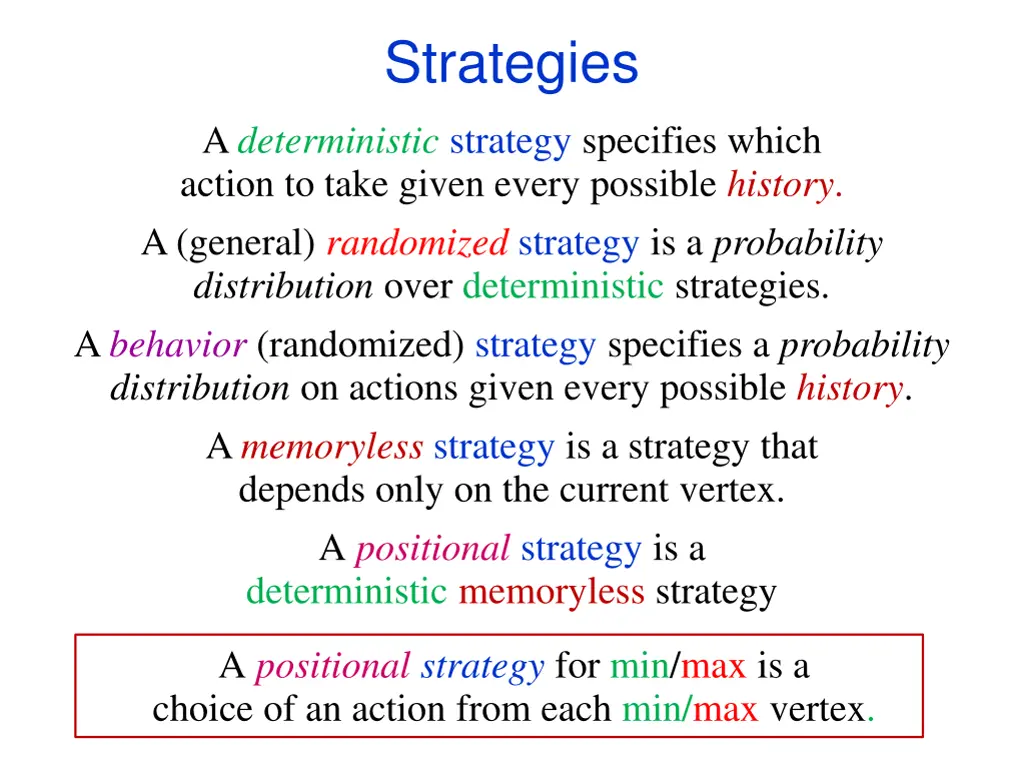 Strategies

A deterministic strategy specifies which action to take given every possible history.

A (general) randomized strategy is a probability distribution over deterministic strategies.

A behavior (randomized) strategy specifies a probability distribution on actions given every possible history.

A memoryless strategy is a strategy that depends only on the current vertex.

A positional strategy is a deterministic memoryless strategy

A positional strategy for min/max is a choice of an action from each min/max vertex.